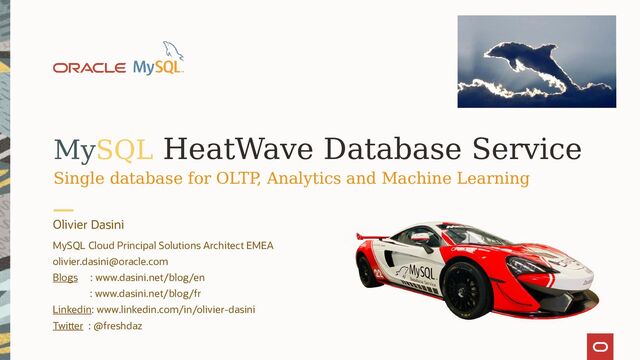 ORACLE MySQL

MySQL HeatWave Database Service

Single database for OLTP, Analytics and Machine Learning

Olivier Dasini

MySQL Cloud Principal Solutions Architect EMEA

olivier.dasini@oracle.com

Blogs : www.dasini.net/blog/en

: www.dasini.net/blog/fr

Linkedin: www.linkedin.com/in/olivier-dasini

Twitter : @freshdaz

MySQL